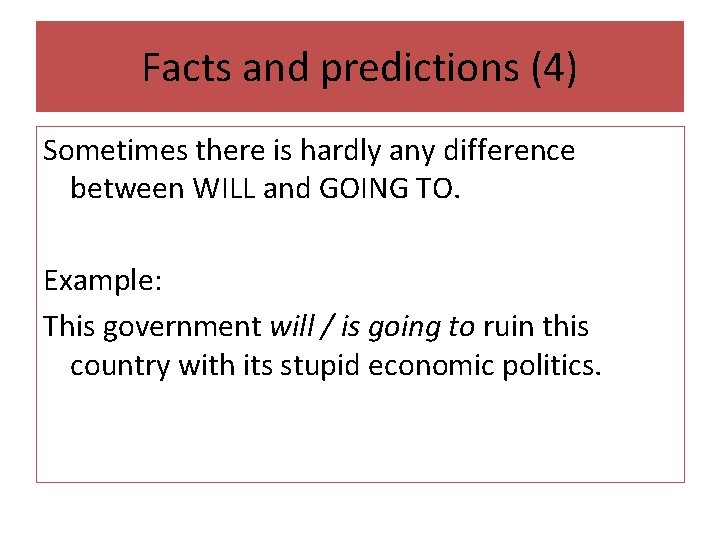 Facts and predictions (4)

Sometimes there is hardly any difference between WILL and GOING TO.

Example:

This government will / is going to ruin this country with its stupid economic politics.